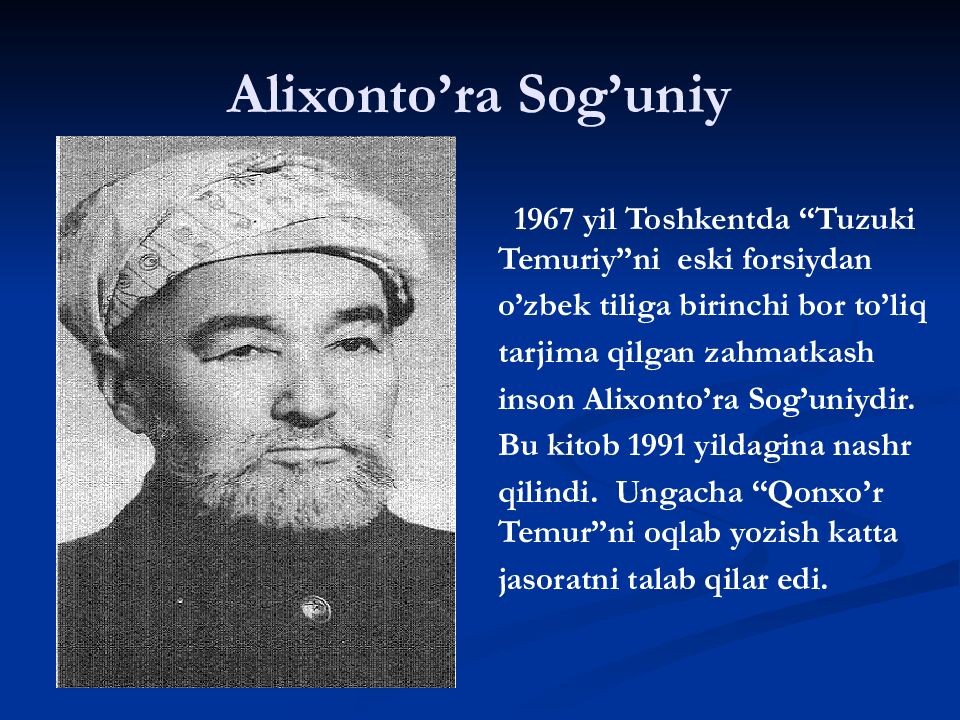 Alixonto’ra Sog’uniy

1967 yil Toshkentda “Tuzuki Temuriy”ni eski forsiydan o’zbek tiliga birinchi bor to’liq tarjima qilgan zahmatkash inson Alixonto’ra Sog’uniydir. Bu kitob 1991 yildagina nashr qilindi. Ungacha “Qonxo’r Temur”ni oqlab yozish katta jasoratni talab qilar edi.